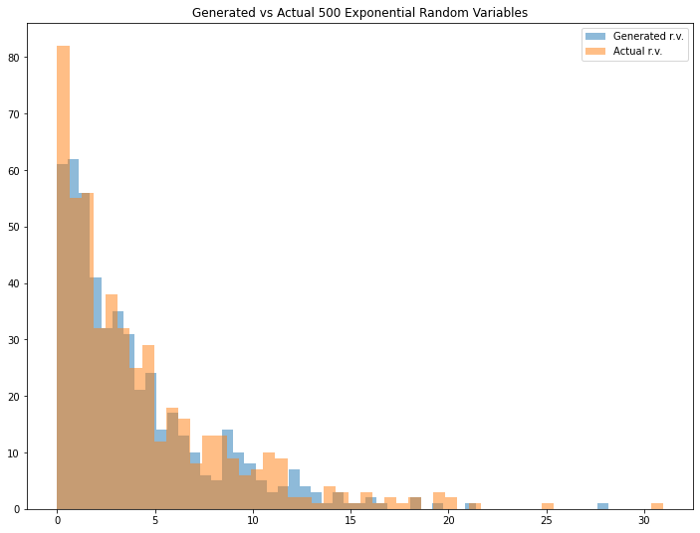 Generated vs Actual 500 Exponential Random Variables

Generated r.v.
Actual r.v.

80
70
60
50
40
30
20
10
0

0
5
10
15
20
25
30